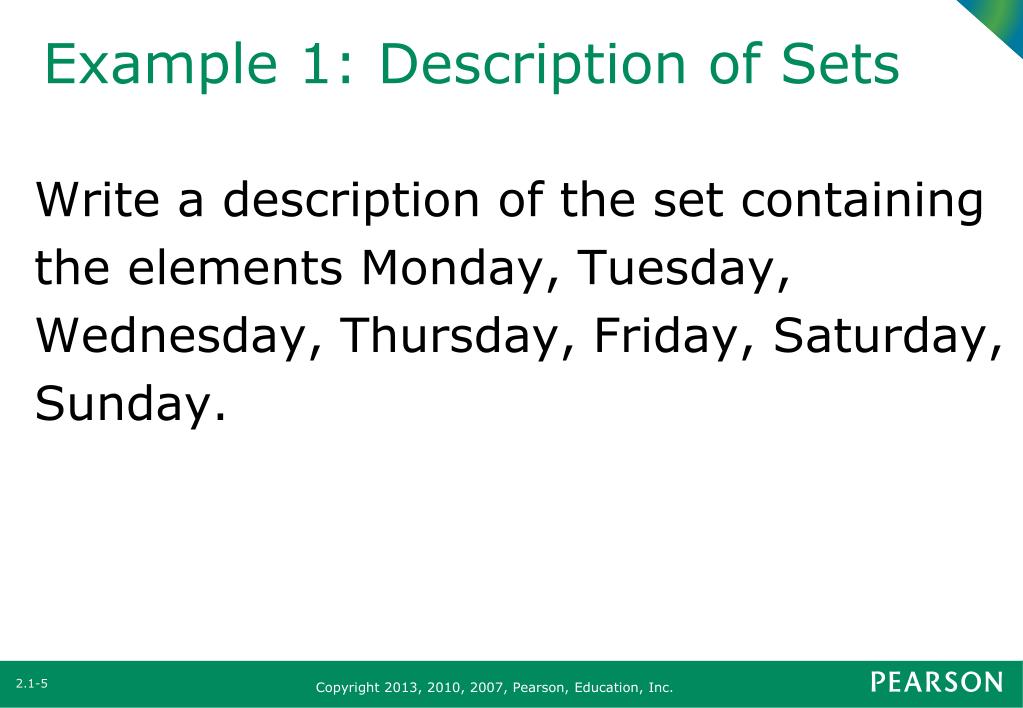 Example 1: Description of Sets

Write a description of the set containing the elements Monday, Tuesday, Wednesday, Thursday, Friday, Saturday, Sunday.

2.1-5

Copyright 2013, 2010, 2007, Pearson, Education, Inc.

PEARSON